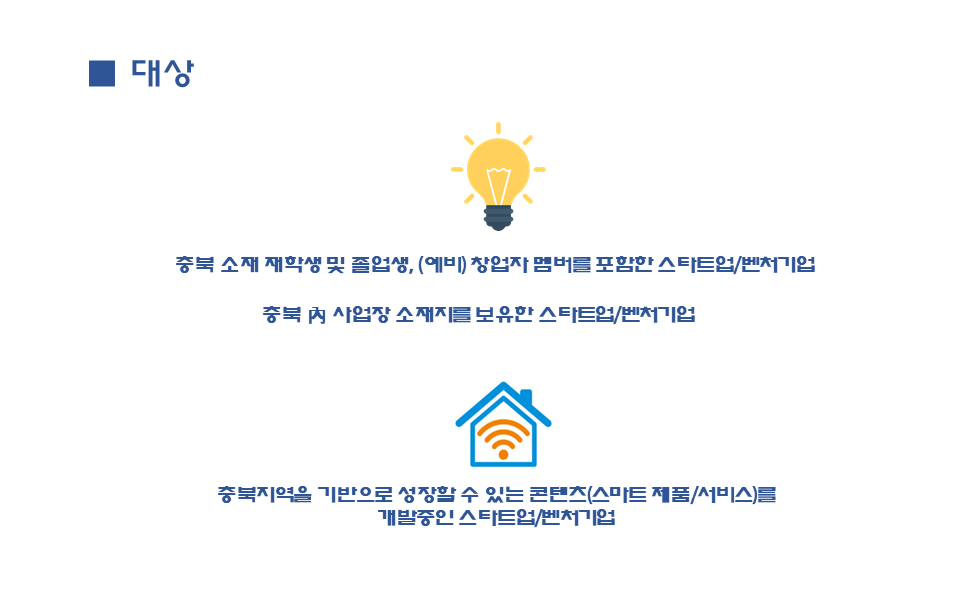 ■ 대상

충북 소재 재학생 및 졸업생, (예비) 창업자 멤버를 포함한 스타트업/벤처기업

충북 內 사업장 소재지를 보유한 스타트업/벤처기업

충북지역을 기반으로 성장할 수 있는 콘텐츠(스마트 제품/서비스)를 개발중인 스타트업/벤처기업